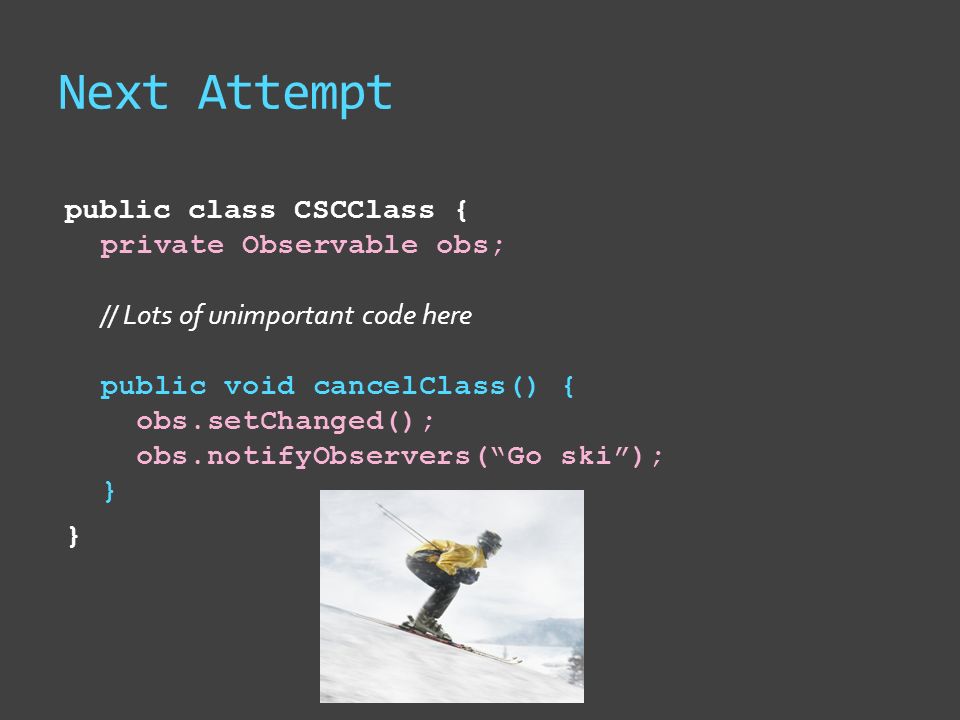 Next Attempt

public class CSCClass {
private Observable obs;

// Lots of unimportant code here

public void cancelClass() {
obs.setChanged();
obs.notifyObservers(“Go ski”);
}
}